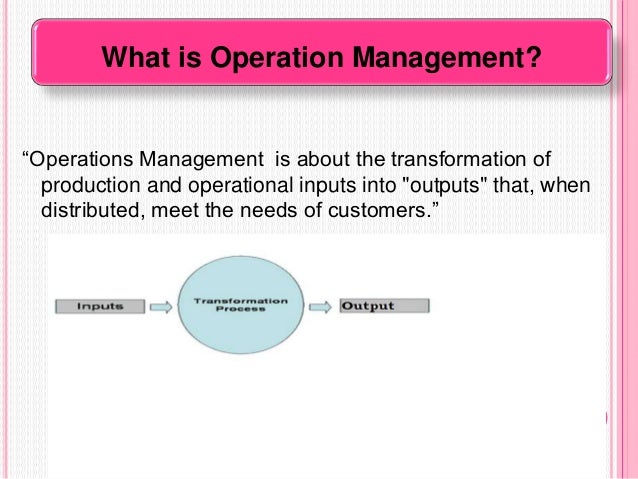 What is Operation Management?

“Operations Management is about the transformation of production and operational inputs into "outputs" that, when distributed, meet the needs of customers.”

Inputs

Transformation Process

Output